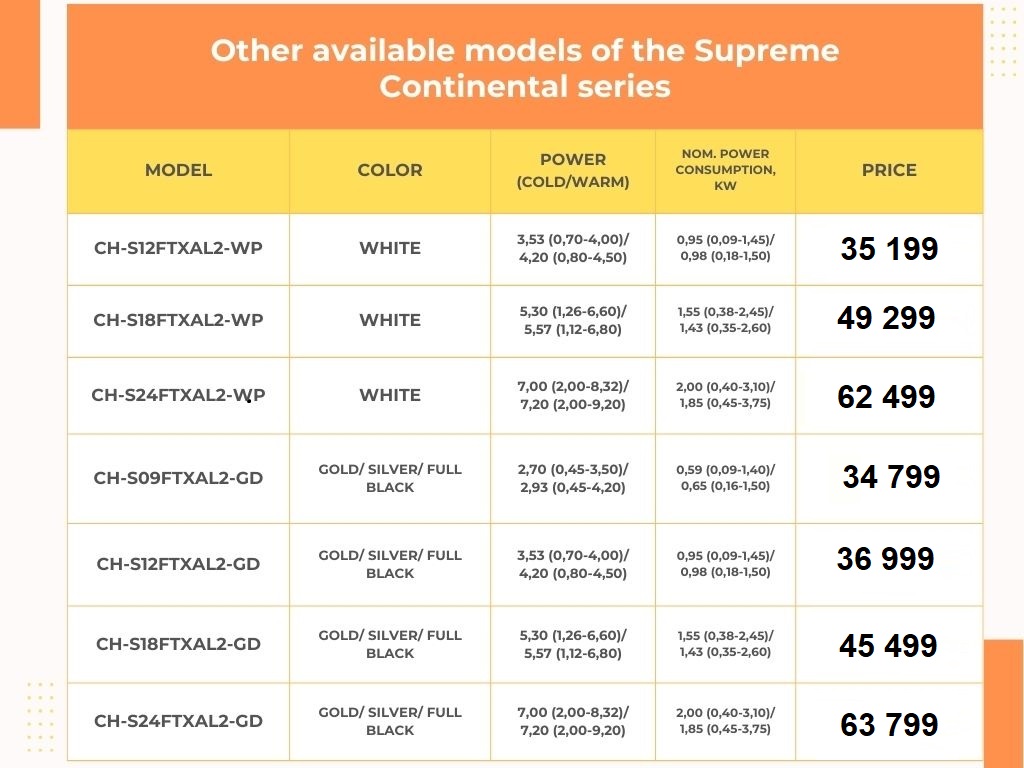 Other available models of the Supreme Continental series

| MODEL | COLOR | POWER (COLD/WARM) | NOM. POWER CONSUMPTION, KW | PRICE |
|---|---|---|---|---|
| CH-S12FTXAL2-WP | WHITE | 3,53 (0,70-4,00)/ 4,20 (0,80-4,50) | 0,95 (0,09-1,45)/ 0,98 (0,18-1,50) | 35 199 |
| CH-S18FTXAL2-WP | WHITE | 5,30 (1,26-6,60)/ 5,57 (1,12-6,80) | 1,55 (0,38-2,45)/ 1,43 (0,35-2,60) | 49 299 |
| CH-S24FTXAL2-WP | WHITE | 7,00 (2,00-8,32)/ 7,20 (2,00-9,20) | 2,00 (0,40-3,10)/ 1,85 (0,45-3,75) | 62 499 |
| CH-S09FTXAL2-GD | GOLD/ SILVER/ FULL BLACK | 2,70 (0,45-3,50)/ 2,93 (0,45-4,20) | 0,59 (0,09-1,40)/ 0,65 (0,16-1,50) | 34 799 |
| CH-S12FTXAL2-GD | GOLD/ SILVER/ FULL BLACK | 3,53 (0,70-4,00)/ 4,20 (0,80-4,50) | 0,95 (0,09-1,45)/ 0,98 (0,18-1,50) | 36 999 |
| CH-S18FTXAL2-GD | GOLD/ SILVER/ FULL BLACK | 5,30 (1,26-6,60)/ 5,57 (1,12-6,80) | 1,55 (0,38-2,45)/ 1,43 (0,35-2,60) | 45 499 |
| CH-S24FTXAL2-GD | GOLD/ SILVER/ FULL BLACK | 7,00 (2,00-8,32)/ 7,20 (2,00-9,20) | 2,00 (0,40-3,10)/ 1,85 (0,45-3,75) | 63 799 |